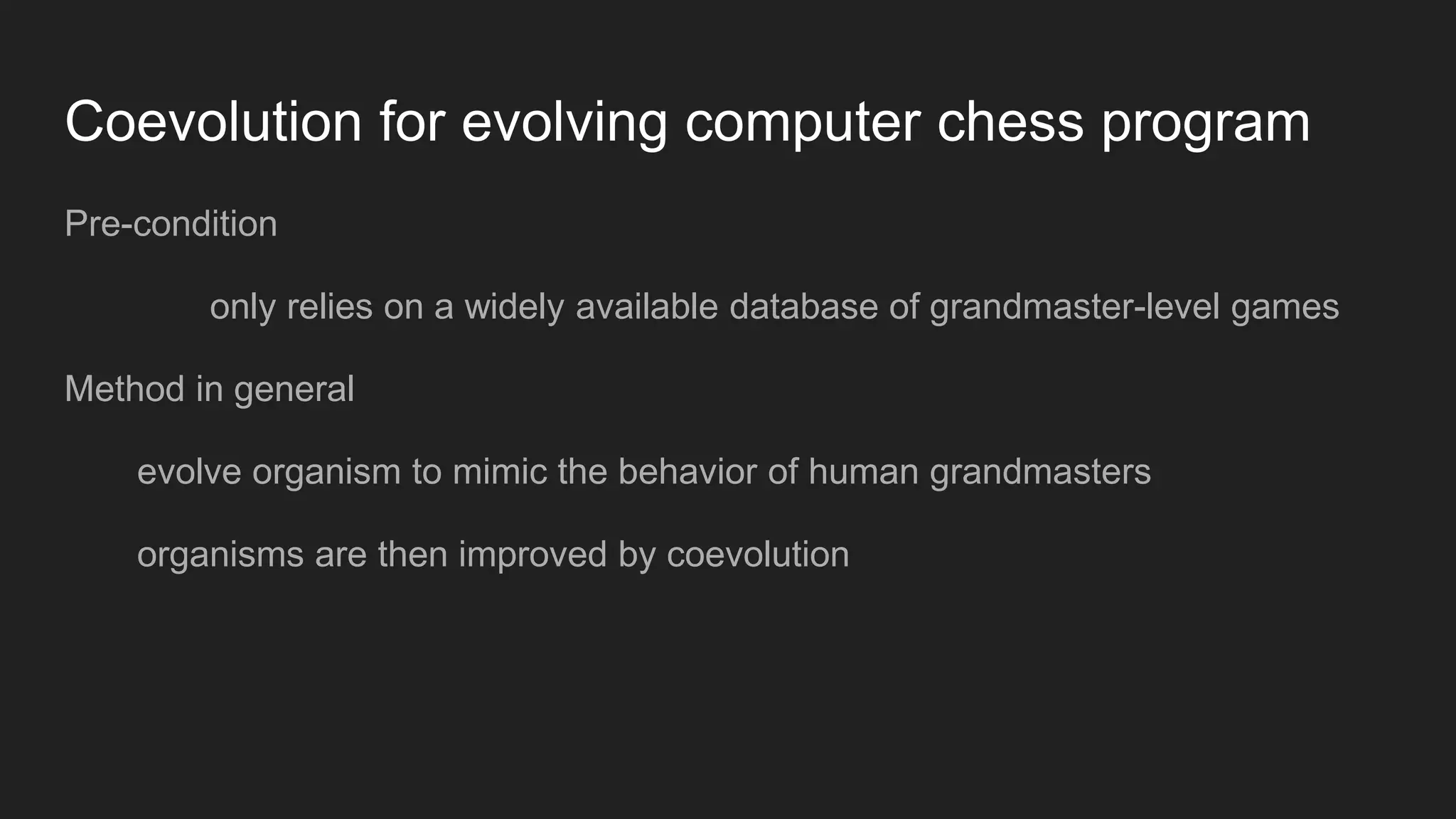 Coevolution for evolving computer chess program

Pre-condition

only relies on a widely available database of grandmaster-level games

Method in general

evolve organism to mimic the behavior of human grandmasters

organisms are then improved by coevolution